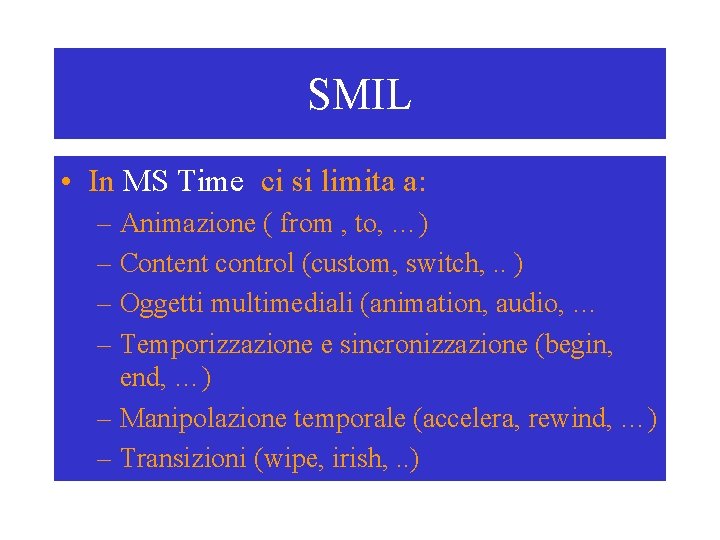 SMIL

• In MS Time ci si limita a:
– Animazione ( from , to, …)
– Content control (custom, switch, .. )
– Oggetti multimediali (animation, audio, …
– Temporizzazione e sincronizzazione (begin, end, …)
– Manipolazione temporale (accelera, rewind, …)
– Transizioni (wipe, irish, ..)